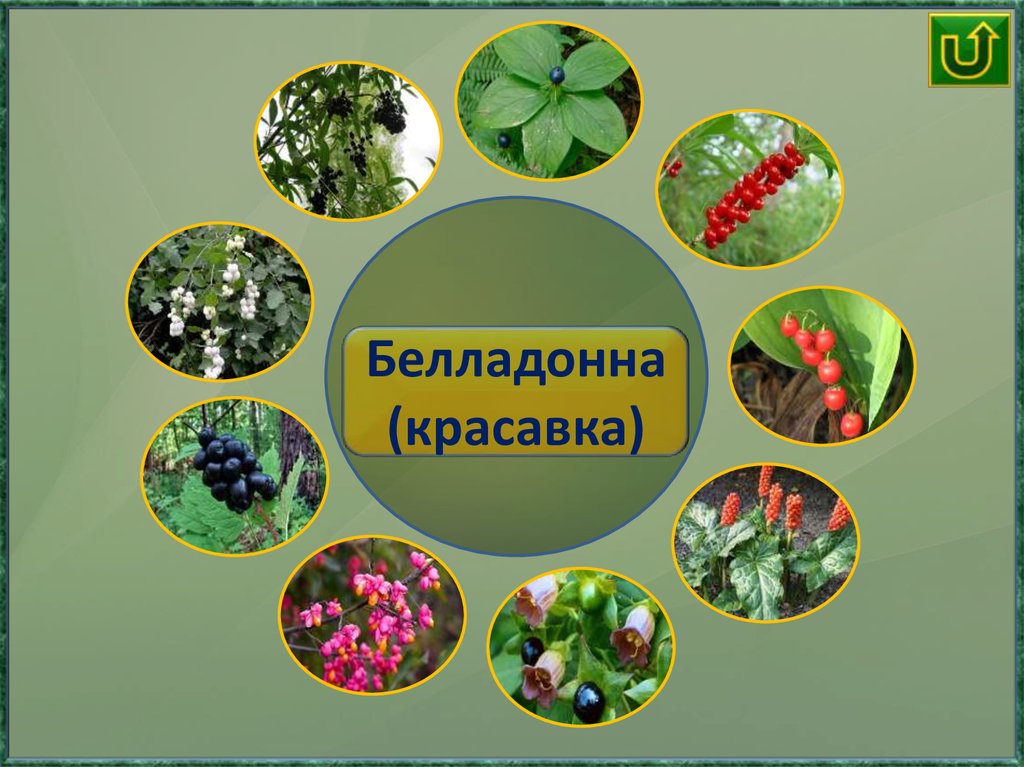 Белладонна (красавка)